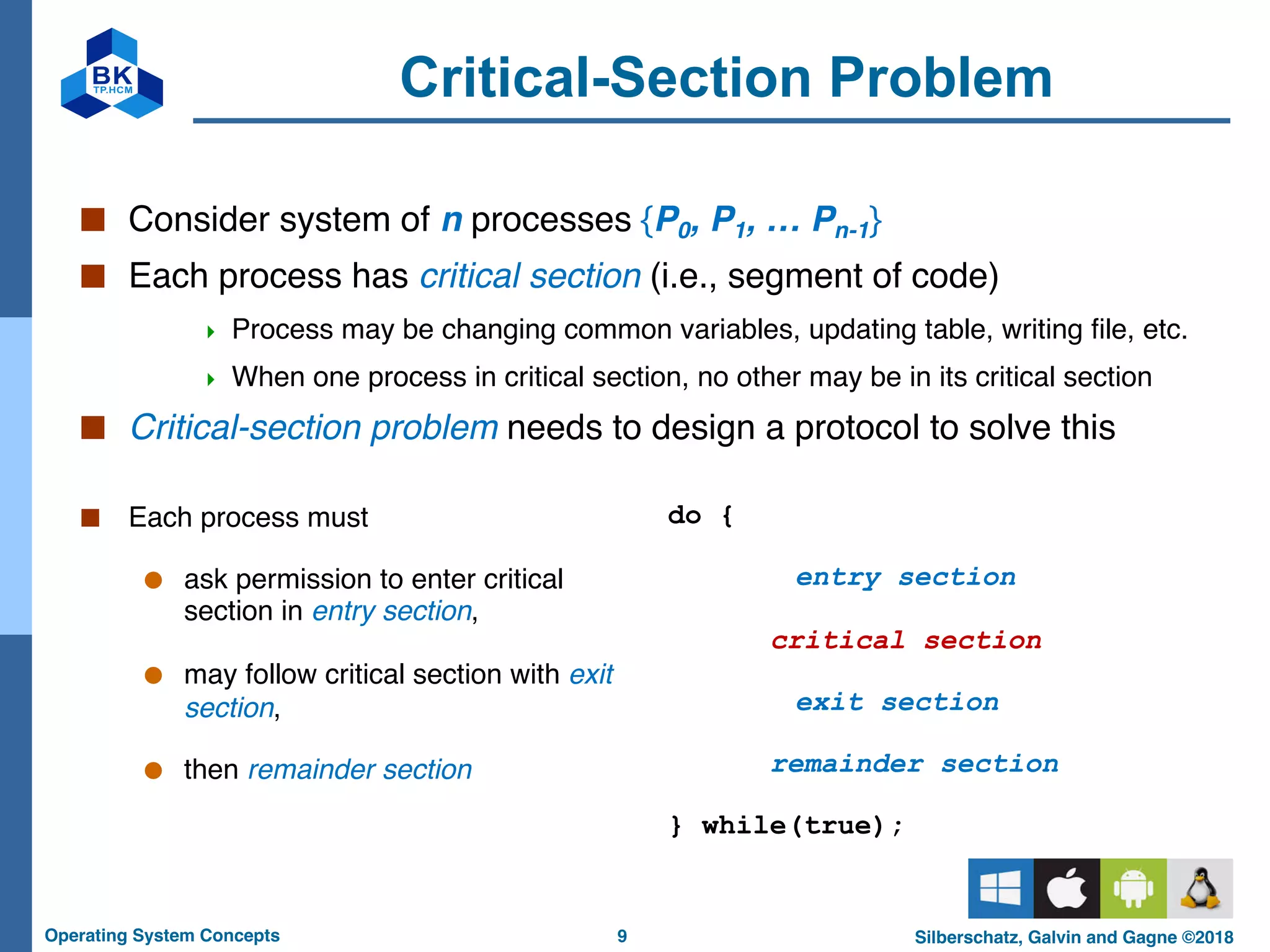 BK
TP.HCM

Critical-Section Problem

Consider system of $n$ processes $\{P_0, P_1, \ldots P_{n-1}\}$

Each process has critical section (i.e., segment of code)

Process may be changing common variables, updating table, writing file, etc.

When one process in critical section, no other may be in its critical section

Critical-section problem needs to design a protocol to solve this

Each process must

ask permission to enter critical section in entry section,

may follow critical section with exit section,

then remainder section

do {

entry section

critical section

exit section

remainder section

} while(true);

Operating System Concepts 9 Silberschatz, Galvin and Gagne ©2018